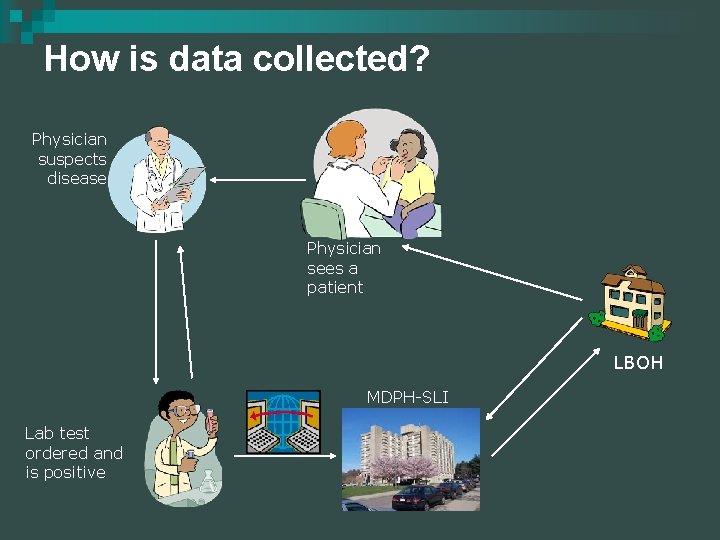 How is data collected?

Physician suspects disease

Physician sees a patient

LBOH

MDPH-SLI

Lab test ordered and is positive